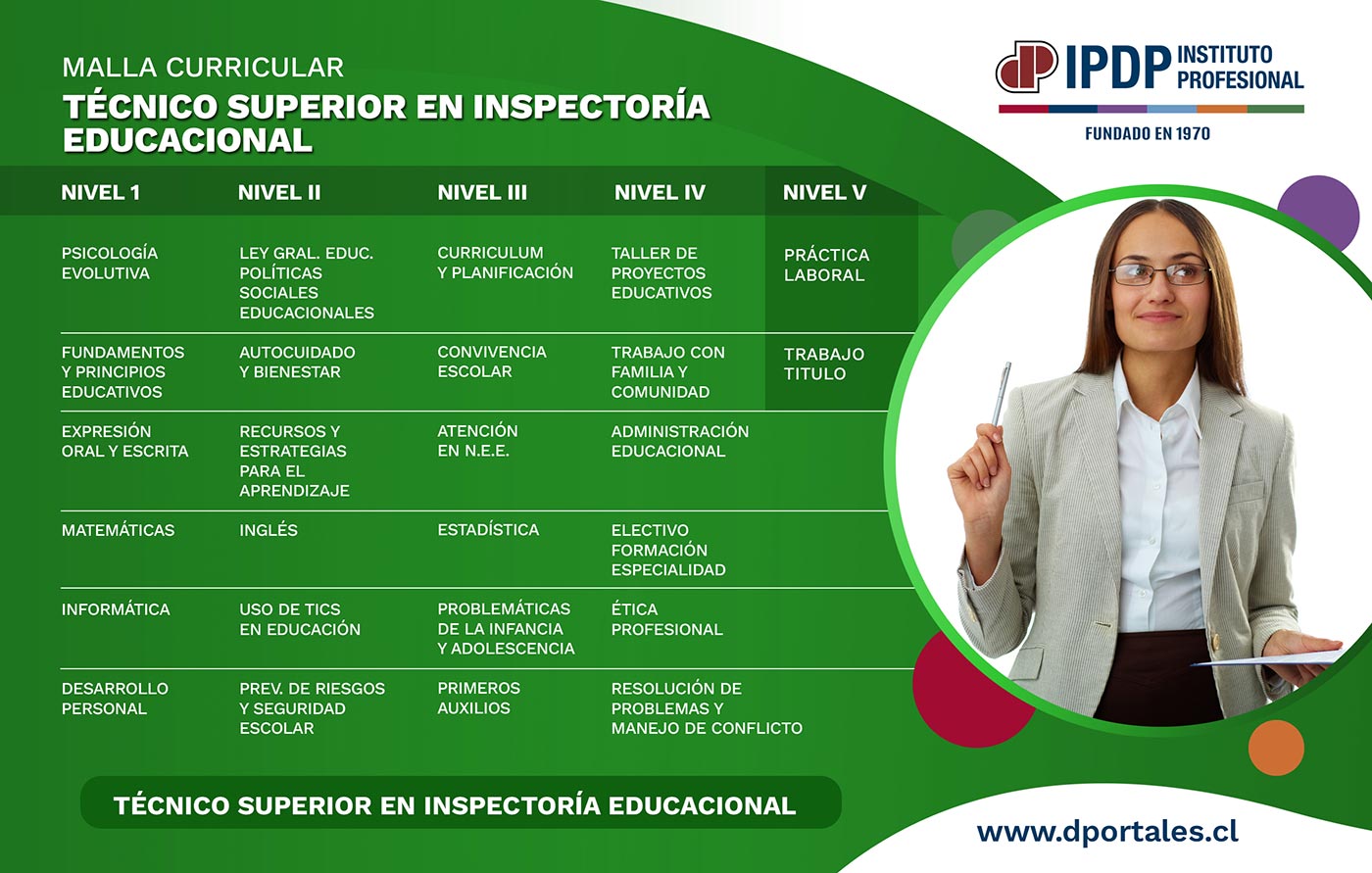 MALLA CURRICULAR
TÉCNICO SUPERIOR EN INSPECTORÍA EDUCACIONAL

IPDP INSTITUTO PROFESIONAL
FUNDADO EN 1970

| NIVEL 1 | NIVEL II | NIVEL III | NIVEL IV | NIVEL V |
|---|---|---|---|---|
| PSICOLOGÍA EVOLUTIVA | LEY GRAL. EDUC. POLÍTICAS SOCIALES EDUCACIONALES | CURRICULUM Y PLANIFICACIÓN | TALLER DE PROYECTOS EDUCATIVOS | PRÁCTICA LABORAL |
| FUNDAMENTOS Y PRINCIPIOS EDUCATIVOS | AUTOCUIDADO Y BIENESTAR | CONVIVENCIA ESCOLAR | TRABAJO CON FAMILIA Y COMUNIDAD | TRABAJO TITULO |
| EXPRESIÓN ORAL Y ESCRITA | RECURSOS Y ESTRATEGIAS PARA EL APRENDIZAJE | ATENCIÓN EN N.E.E. | ADMINISTRACIÓN EDUCACIONAL | |
| MATEMÁTICAS | INGLÉS | ESTADÍSTICA | ELECTIVO FORMACIÓN ESPECIALIDAD | |
| INFORMÁTICA | USO DE TICS EN EDUCACIÓN | PROBLEMÁTICAS DE LA INFANCIA Y ADOLESCENCIA | ÉTICA PROFESIONAL | |
| DESARROLLO PERSONAL | PREV. DE RIESGOS Y SEGURIDAD ESCOLAR | PRIMEROS AUXILIOS | RESOLUCIÓN DE PROBLEMAS Y MANEJO DE CONFLICTO | |

TÉCNICO SUPERIOR EN INSPECTORÍA EDUCACIONAL

www.dportales.cl